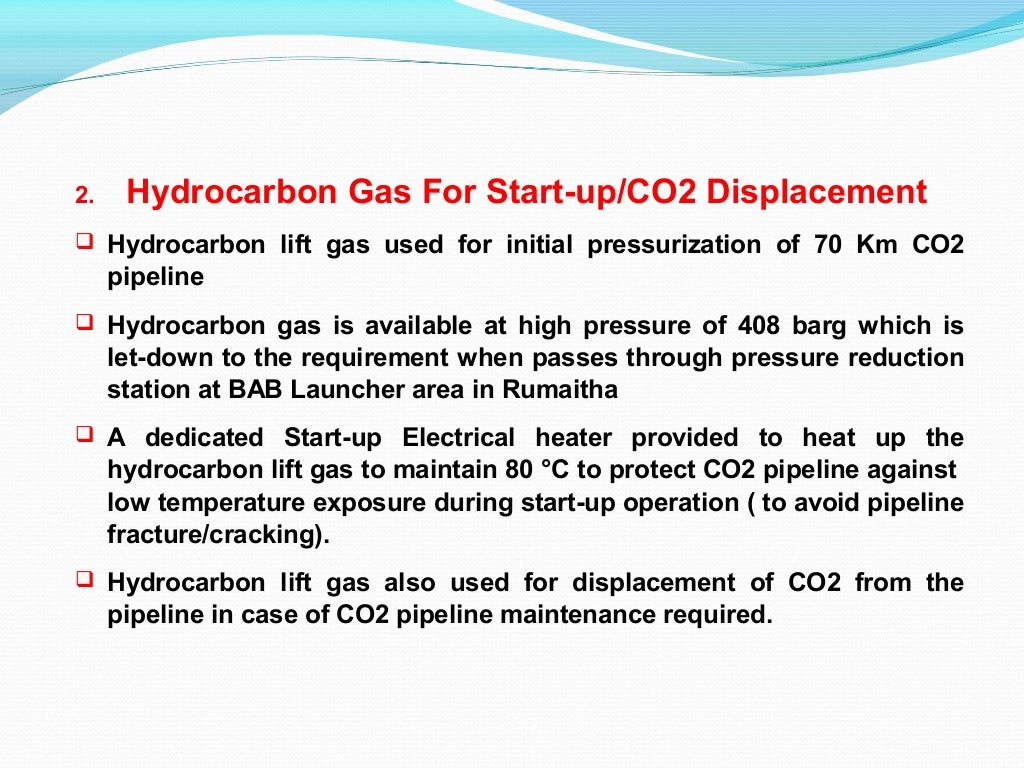 2. Hydrocarbon Gas For Start-up/CO2 Displacement

❑ Hydrocarbon lift gas used for initial pressurization of 70 Km CO2 pipeline

❑ Hydrocarbon gas is available at high pressure of 408 barg which is let-down to the requirement when passes through pressure reduction station at BAB Launcher area in Rumaitha

❑ A dedicated Start-up Electrical heater provided to heat up the hydrocarbon lift gas to maintain 80 °C to protect CO2 pipeline against low temperature exposure during start-up operation ( to avoid pipeline fracture/cracking).

❑ Hydrocarbon lift gas also used for displacement of CO2 from the pipeline in case of CO2 pipeline maintenance required.